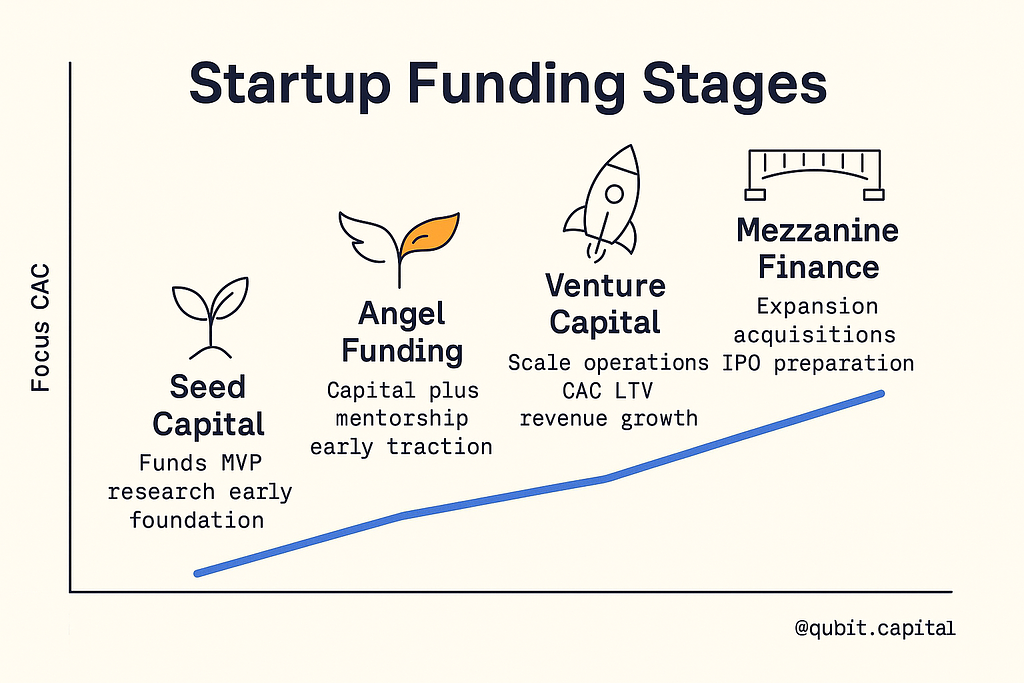 Startup Funding Stages

Focus CAC

Seed Capital
Funds MVP research early foundation

Angel Funding
Capital plus mentorship early traction

Venture Capital
Scale operations CAC LTV revenue growth

Mezzanine Finance
Expansion acquisitions IPO preparation

@qubit.capital